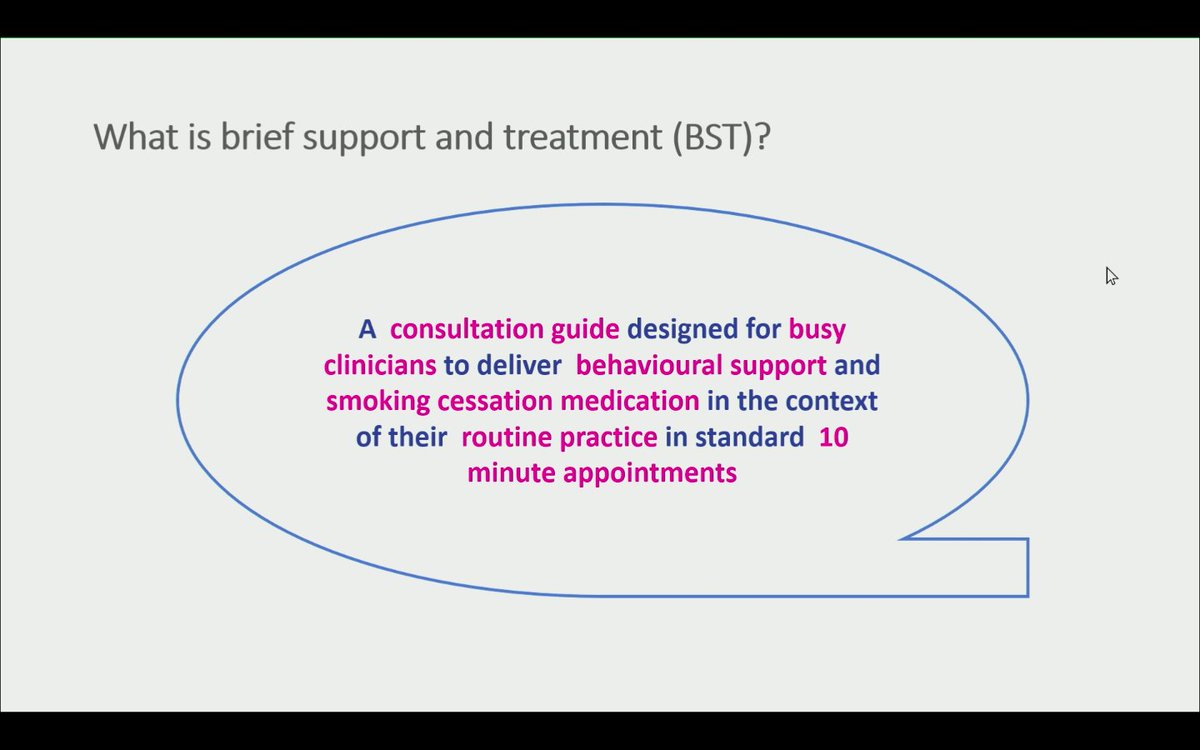 What is brief support and treatment (BST)?

A consultation guide designed for busy clinicians to deliver behavioural support and smoking cessation medication in the context of their routine practice in standard 10 minute appointments